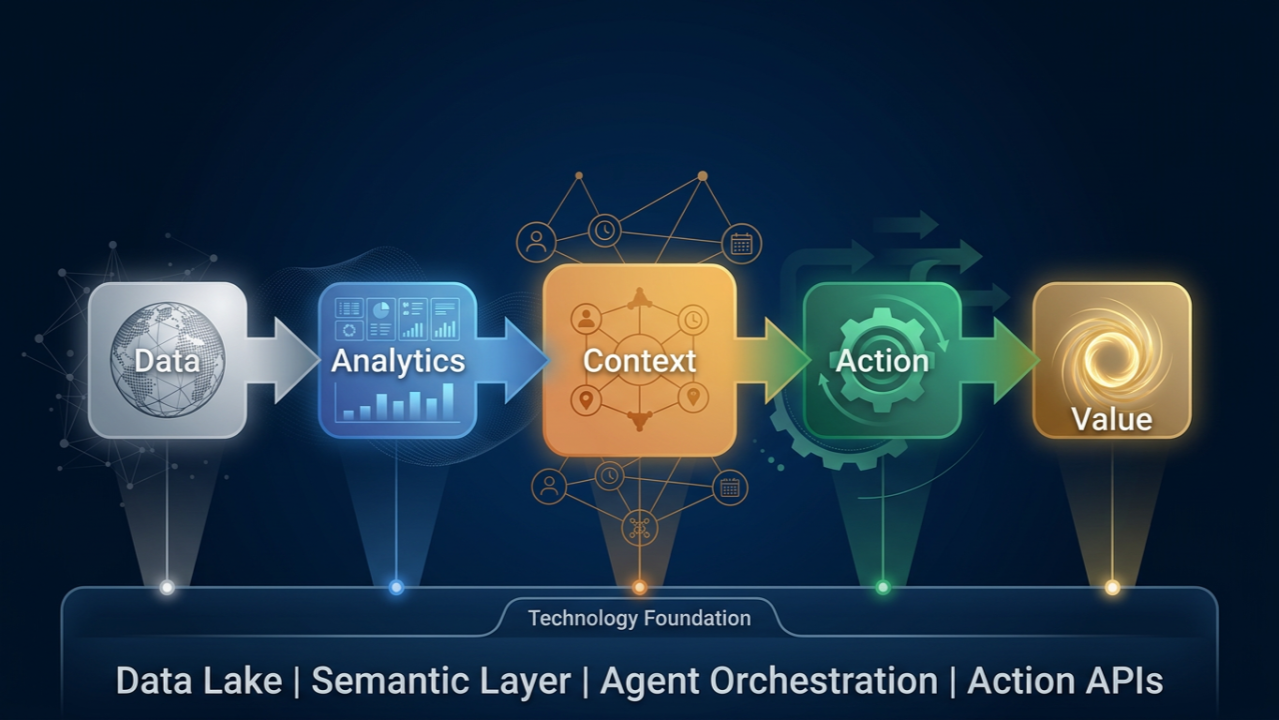 Data

Analytics

Context

Action

Value

Technology Foundation

Data Lake | Semantic Layer | Agent Orchestration | Action APIs